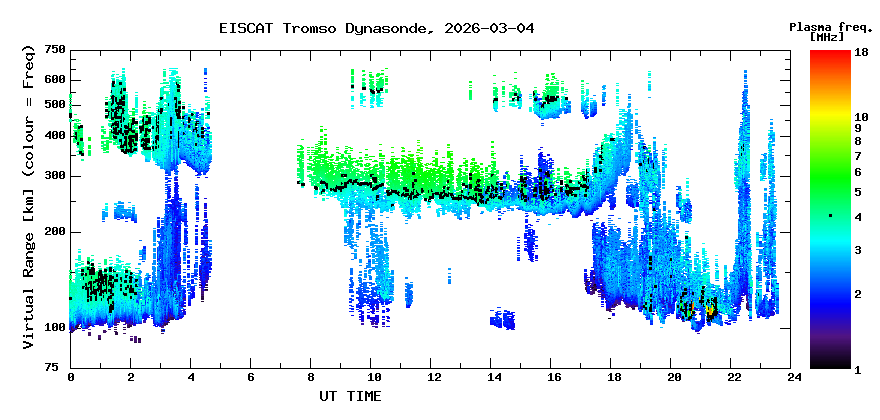 EISCAT Tromso Dynasonde, 2026-03-04

Plasma freq. [MHz]

Virtual Range [km] (colour = Freq)

750
600
500
400
300
200
100
75

0 2 4 6 8 10 12 14 16 18 20 22 24

UT TIME

18
10
9
8
7
6
5
4
3
2
1